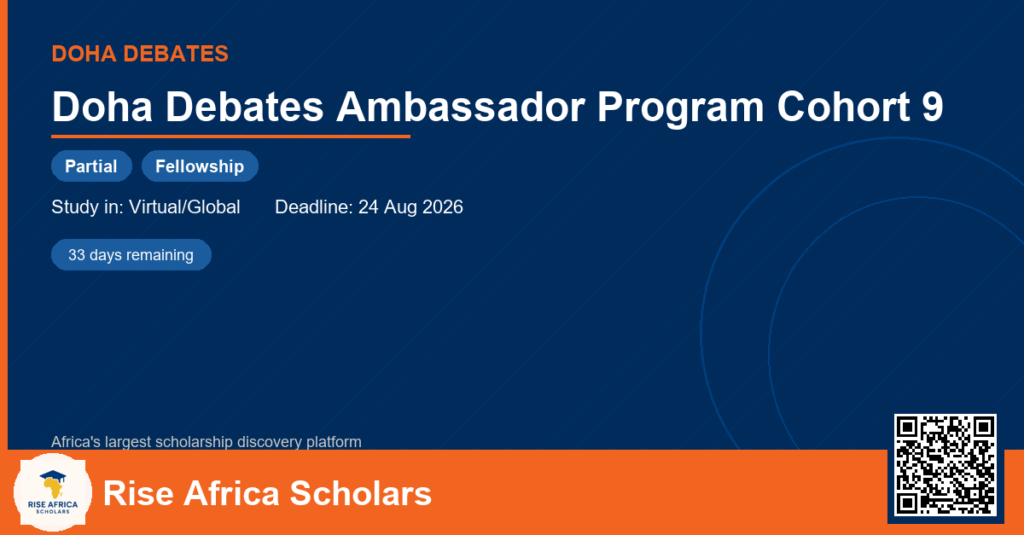 DOHA DEBATES

Doha Debates Ambassador Program Cohort 9

Partial

Fellowship

Study in: Virtual/Global

Deadline: 24 Aug 2026

33 days remaining

Africa's largest scholarship discovery platform

RISE AFRICA SCHOLARS

Rise Africa Scholars